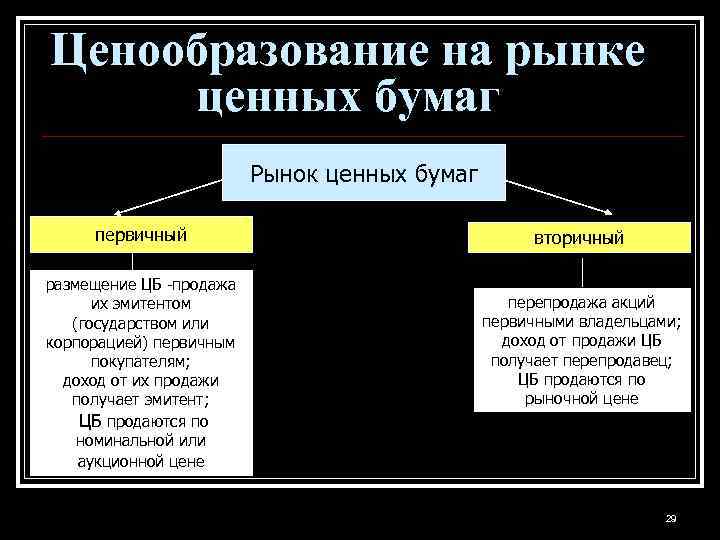 Ценообразование на рынке ценных бумаг

Рынок ценных бумаг

первичный

размещение ЦБ -продажа их эмитентом (государством или корпорацией) первичным покупателям; доход от их продажи получает эмитент; ЦБ продаются по номинальной или аукционной цене

вторичный

перепродажа акций первичными владельцами; доход от продажи ЦБ получает перепродавец; ЦБ продаются по рыночной цене

29